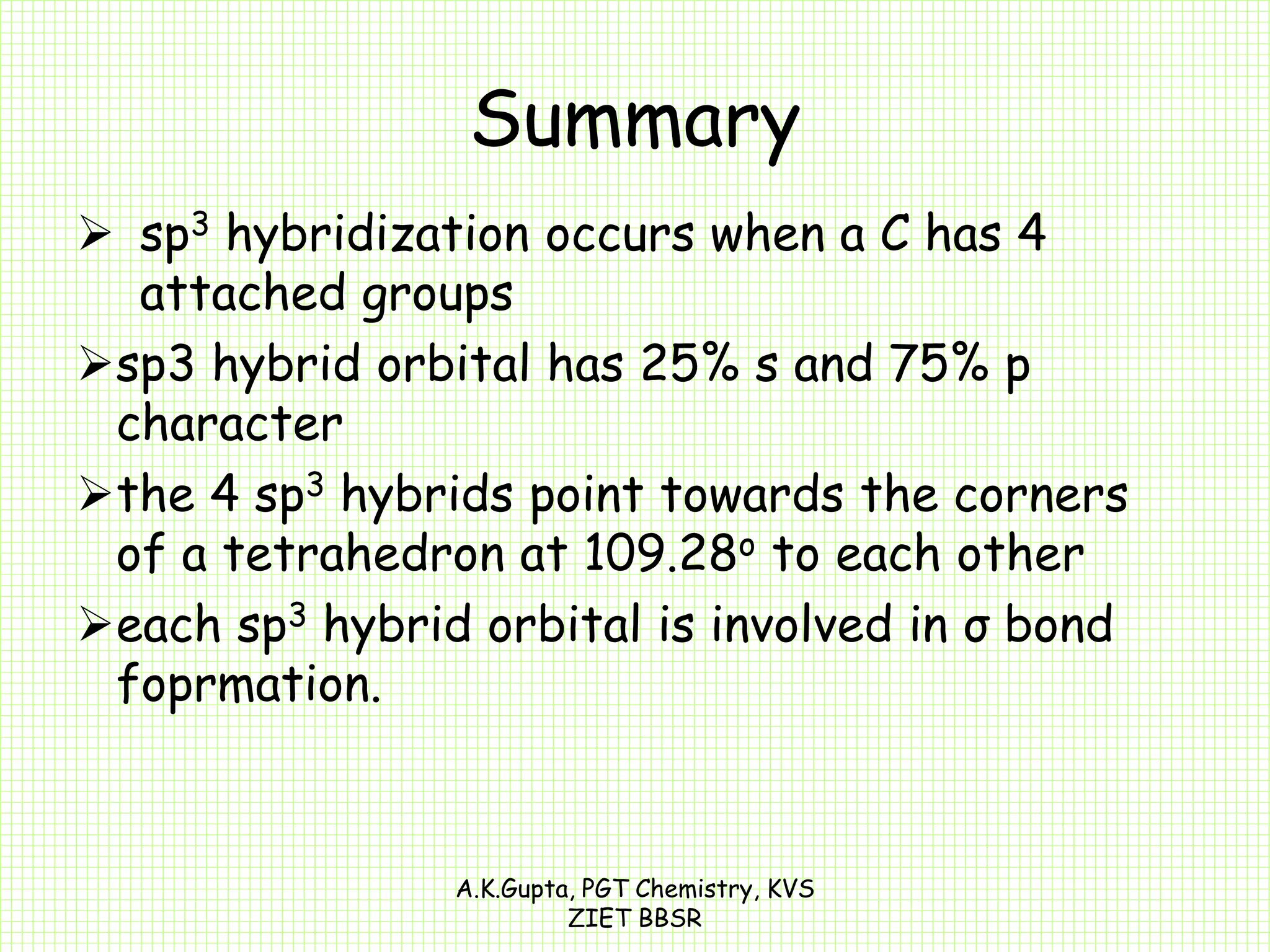 Summary

➢ $sp^3$ hybridization occurs when a C has 4 attached groups

➢ sp3 hybrid orbital has 25% s and 75% p character

➢ the 4 $sp^3$ hybrids point towards the corners of a tetrahedron at $109.28^o$ to each other

➢ each $sp^3$ hybrid orbital is involved in σ bond foprmation.

A.K.Gupta, PGT Chemistry, KVS ZIET BBSR